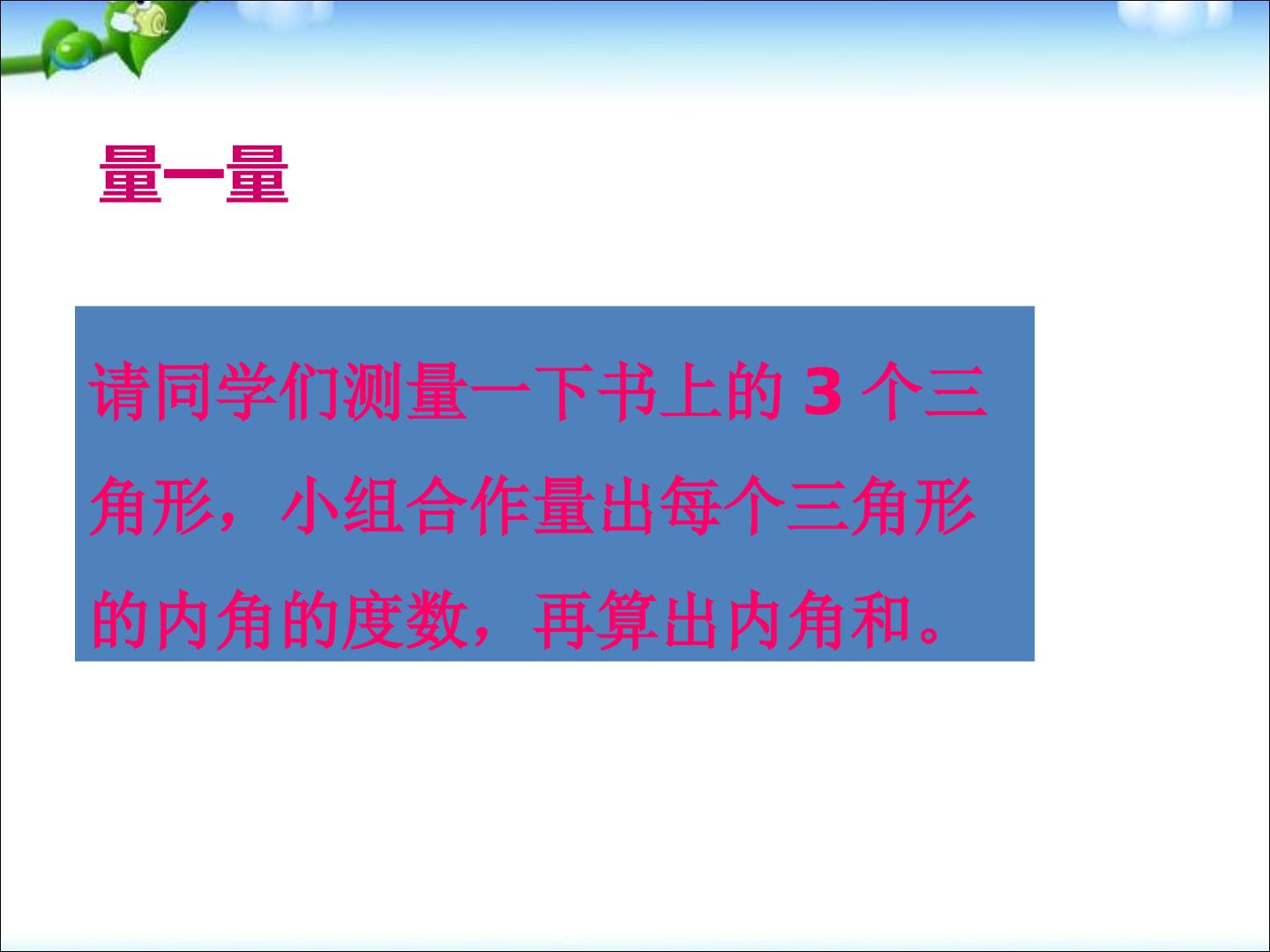 量一量

请同学们测量一下书上的 3 个三角形，小组合作量出每个三角形的内角的度数，再算出内角和。